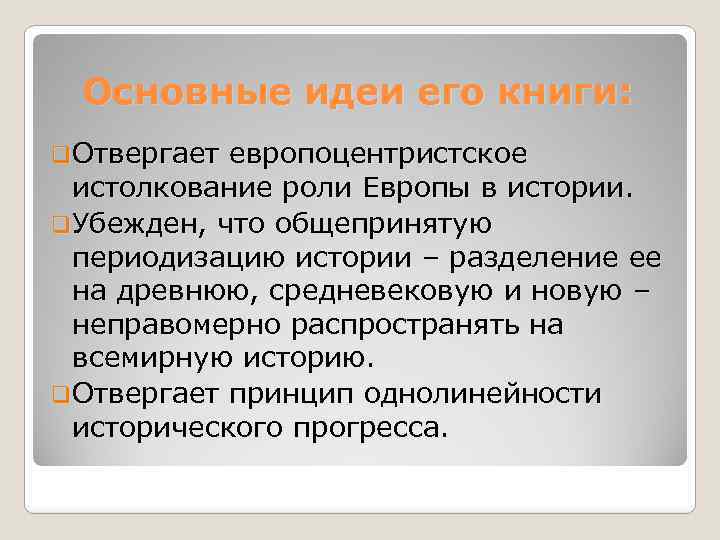 Основные идеи его книги:

Отвергает европоцентристское истолкование роли Европы в истории.

Убежден, что общепринятую периодизацию истории – разделение ее на древнюю, средневековую и новую – неправомерно распространять на всемирную историю.

Отвергает принцип однолинейности исторического прогресса.